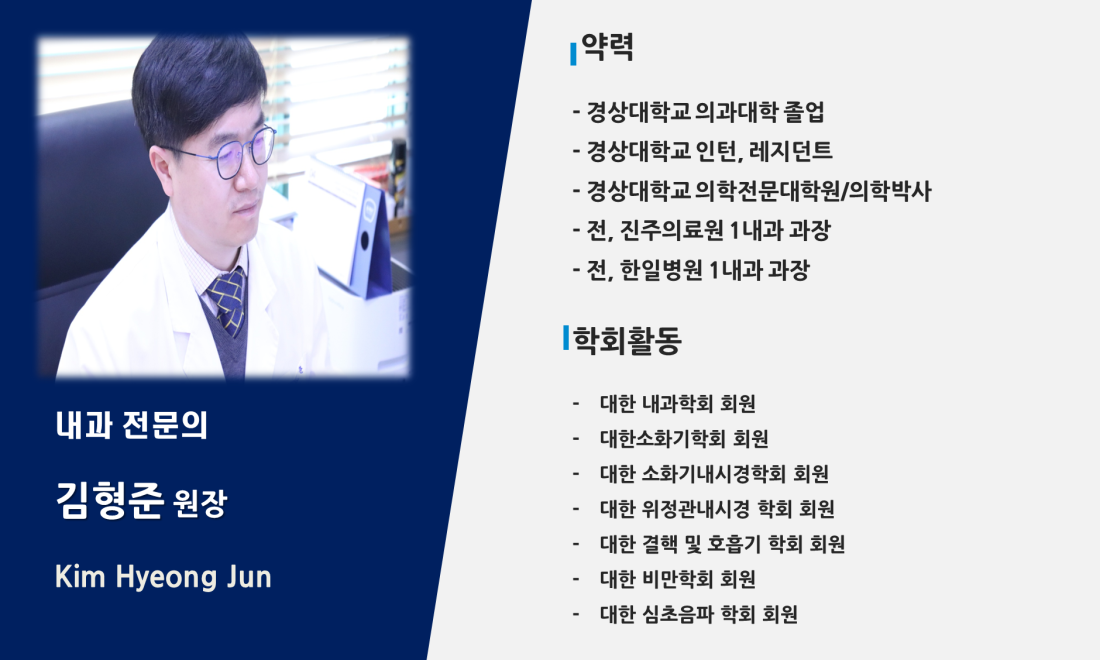 내과 전문의

김형준 원장

Kim Hyeong Jun

약력

- 경상대학교 의과대학 졸업
- 경상대학교 인턴, 레지던트
- 경상대학교 의학전문대학원/의학박사
- 전, 진주의료원 1내과 과장
- 전, 한일병원 1내과 과장

학회활동

- 대한 내과학회 회원
- 대한소화기학회 회원
- 대한 소화기내시경학회 회원
- 대한 위정관내시경 학회 회원
- 대한 결핵 및 호흡기 학회 회원
- 대한 비만학회 회원
- 대한 심초음파 학회 회원